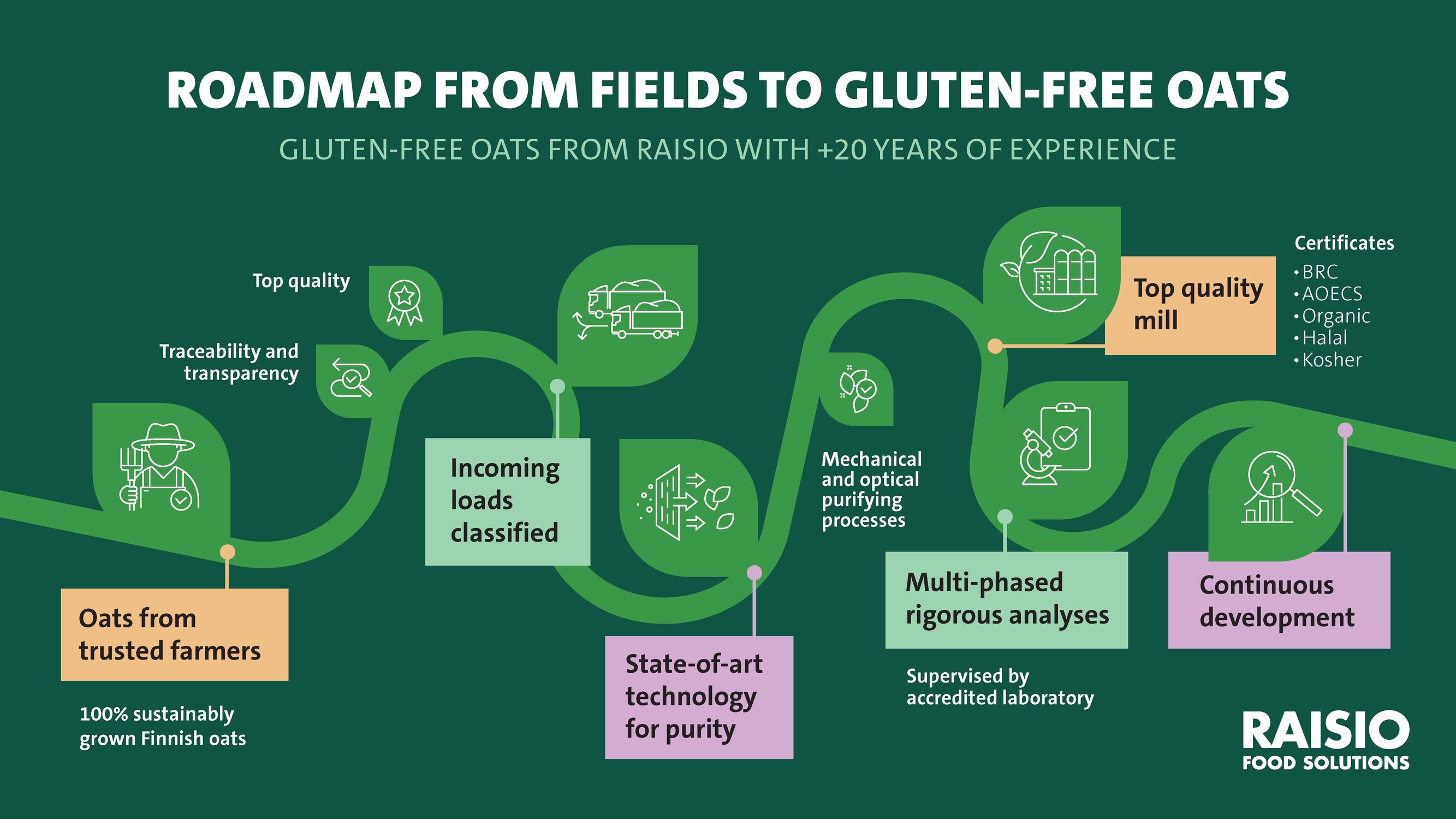 ROADMAP FROM FIELDS TO GLUTEN-FREE OATS

GLUTEN-FREE OATS FROM RAISIO WITH +20 YEARS OF EXPERIENCE

Top quality

Traceability and transparency

Oats from trusted farmers

100% sustainably grown Finnish oats

Incoming loads classified

State-of-art technology for purity

Mechanical and optical purifying processes

Top quality mill

Certificates
• BRC
• AOECS
• Organic
• Halal
• Kosher

Multi-phased rigorous analyses

Supervised by accredited laboratory

Continuous development

RAISIO
FOOD SOLUTIONS